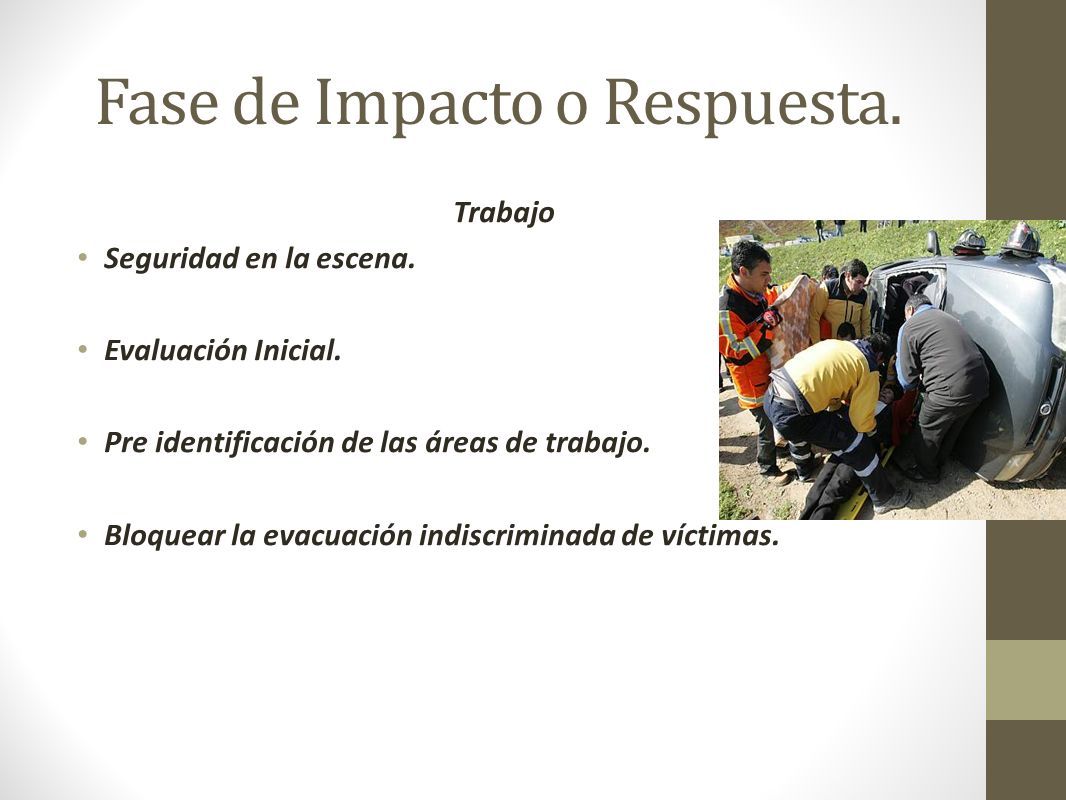 Fase de Impacto o Respuesta.

Trabajo

• Seguridad en la escena.

• Evaluación Inicial.

• Pre identificación de las áreas de trabajo.

• Bloquear la evacuación indiscriminada de víctimas.